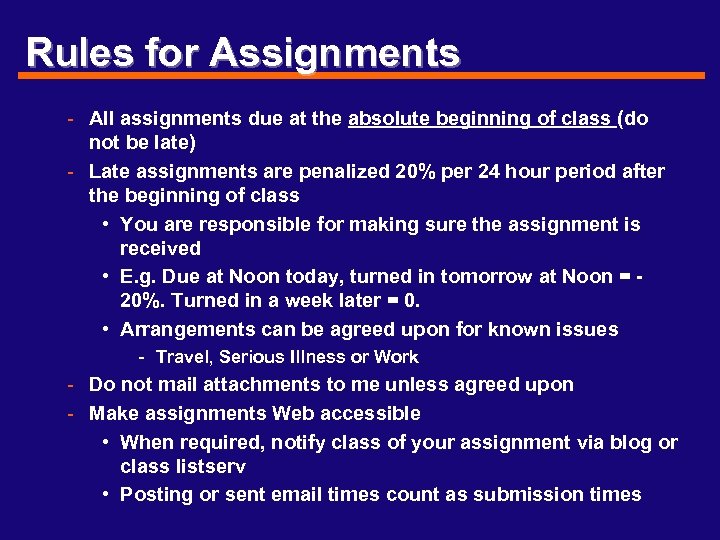 Rules for Assignments

- All assignments due at the absolute beginning of class (do not be late)
- Late assignments are penalized 20% per 24 hour period after the beginning of class
  • You are responsible for making sure the assignment is received
  • E.g. Due at Noon today, turned in tomorrow at Noon = -20%. Turned in a week later = 0.
  • Arrangements can be agreed upon for known issues
    - Travel, Serious Illness or Work
- Do not mail attachments to me unless agreed upon
- Make assignments Web accessible
  • When required, notify class of your assignment via blog or class listserv
  • Posting or sent email times count as submission times